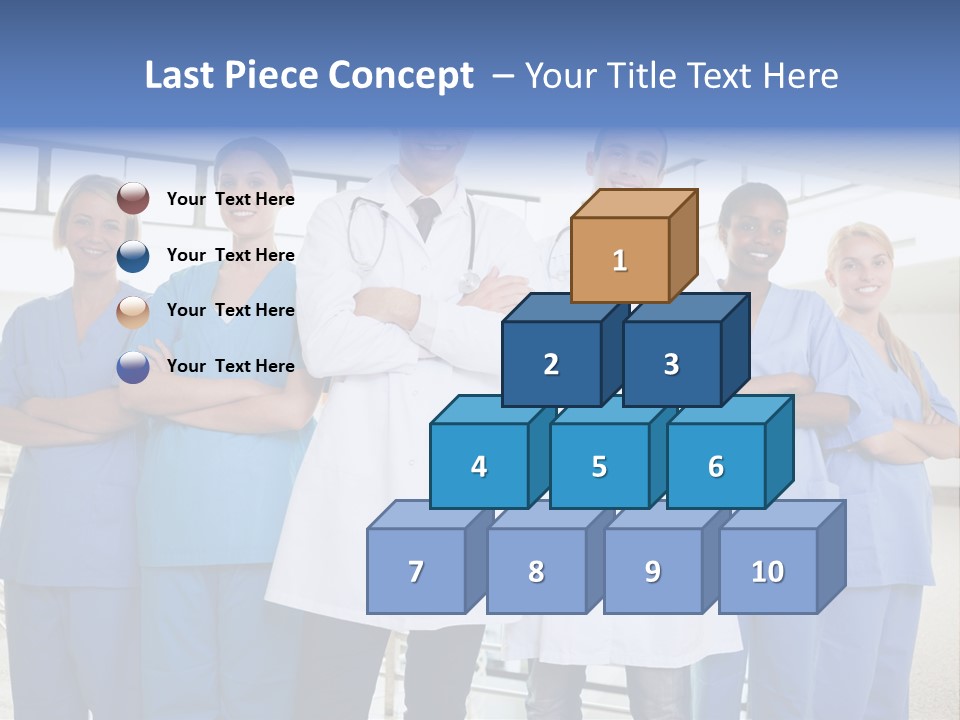 Last Piece Concept – Your Title Text Here

Your Text Here

Your Text Here

Your Text Here

Your Text Here

1

2 3

4 5 6

7 8 9 10